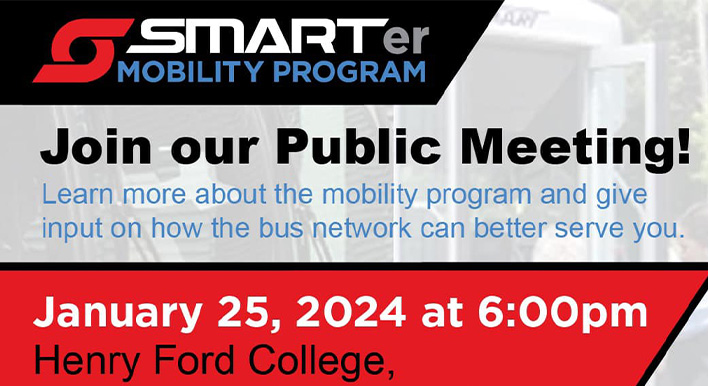 SMARTer
MOBILITY PROGRAM

Join our Public Meeting!

Learn more about the mobility program and give input on how the bus network can better serve you.

January 25, 2024 at 6:00pm
Henry Ford College,